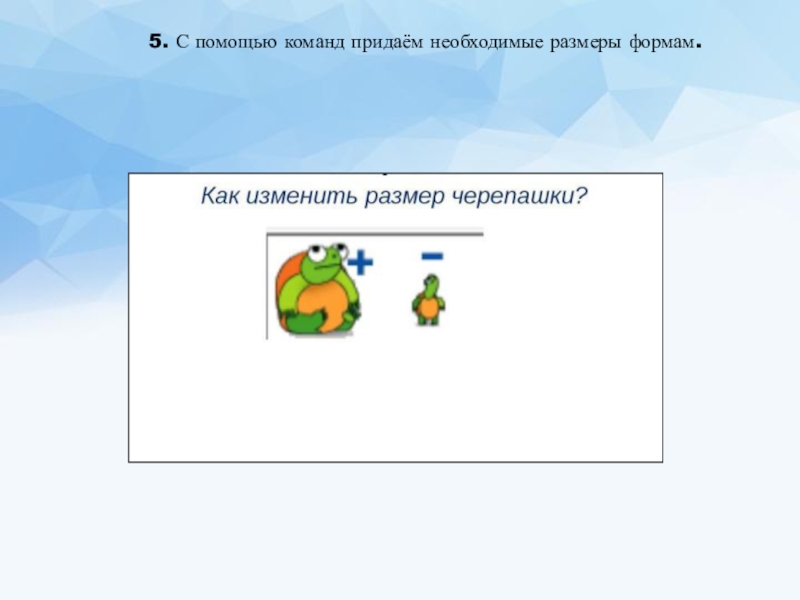 5. С помощью команд придаём необходимые размеры формам.

Как изменить размер черепашки?

+ −